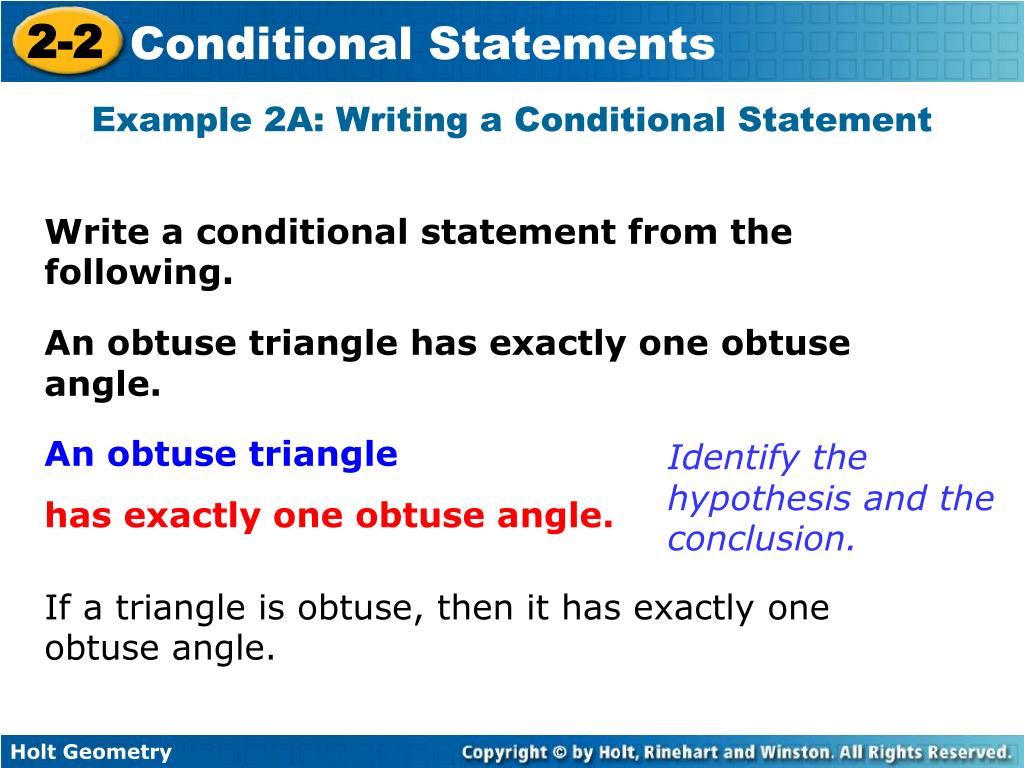 2-2 Conditional Statements

Example 2A: Writing a Conditional Statement

Write a conditional statement from the following.

An obtuse triangle has exactly one obtuse angle.

An obtuse triangle

has exactly one obtuse angle.

Identify the hypothesis and the conclusion.

If a triangle is obtuse, then it has exactly one obtuse angle.

Holt Geometry

Copyright © by Holt, Rinehart and Winston. All Rights Reserved.